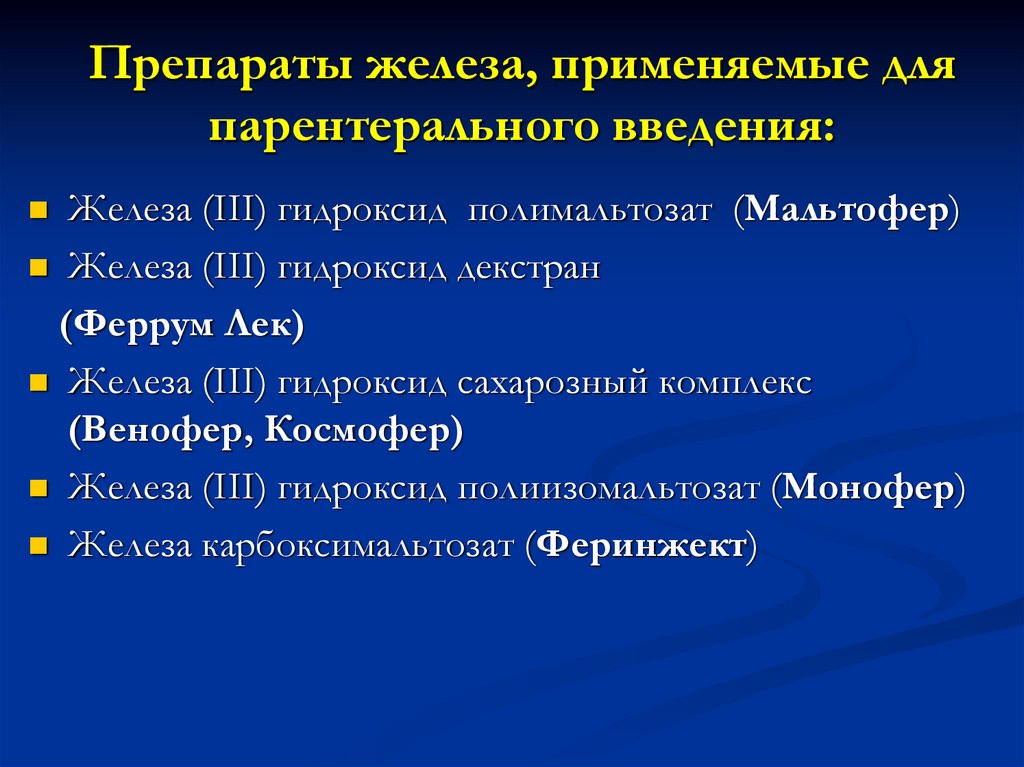 Препараты железа, применяемые для парентерального введения:

Железа (III) гидроксид полимальтозат (Мальтофер)

Железа (III) гидроксид декстран

(Феррум Лек)

Железа (III) гидроксид сахарозный комплекс (Венофер, Космофер)

Железа (III) гидроксид полиизомальтозат (Монофер)

Железа карбоксимальтозат (Феринжект)